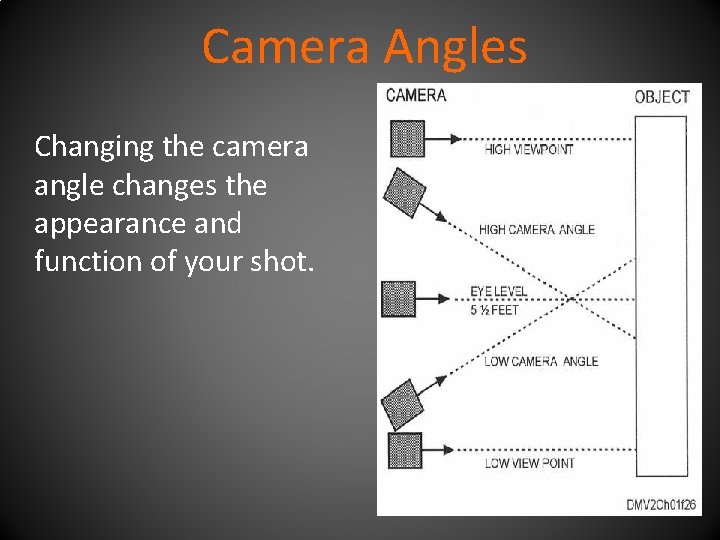 Camera Angles

Changing the camera angle changes the appearance and function of your shot.

CAMERA

OBJECT

HIGH VIEWPOINT

HIGH CAMERA ANGLE

EYE LEVEL
5 ½ FEET

LOW CAMERA ANGLE

LOW VIEW POINT

DMV2Ch01f26